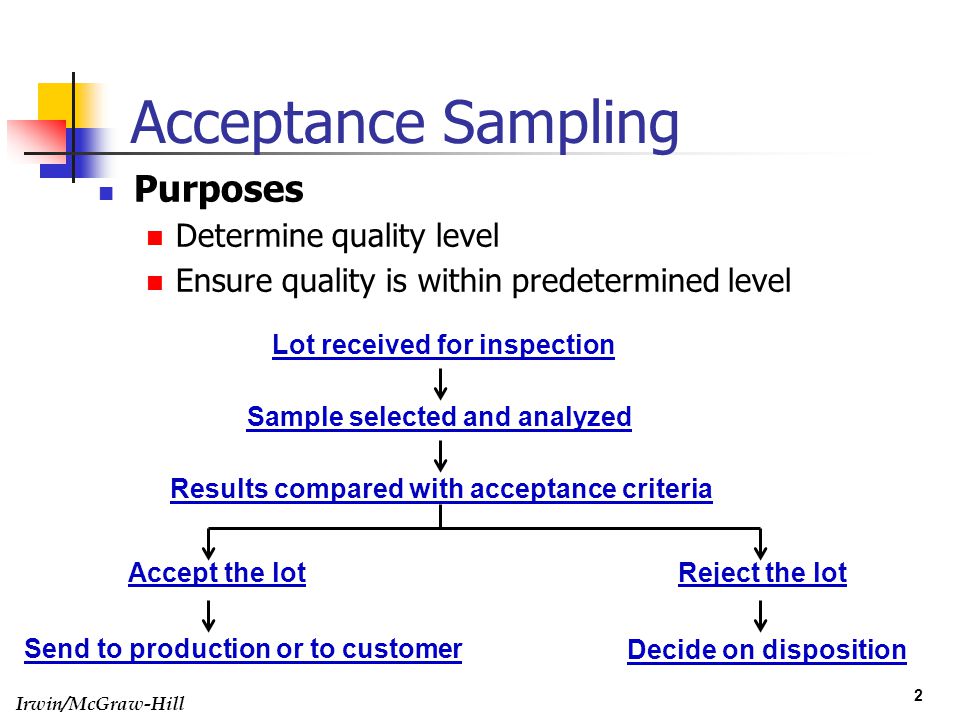 Acceptance Sampling

Purposes

Determine quality level

Ensure quality is within predetermined level

Lot received for inspection

Sample selected and analyzed

Results compared with acceptance criteria

Accept the lot

Reject the lot

Send to production or to customer

Decide on disposition

Irwin/McGraw-Hill

2